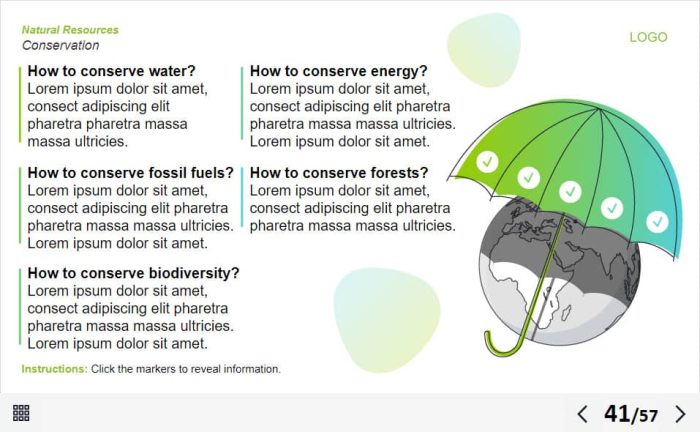 Natural Resources
Conservation

LOGO

How to conserve water?
Lorem ipsum dolor sit amet, consect adipiscing elit pharetra pharetra massa massa ultricies.

How to conserve fossil fuels?
Lorem ipsum dolor sit amet, consect adipiscing elit pharetra pharetra massa massa ultricies. Lorem ipsum dolor sit amet.

How to conserve biodiversity?
Lorem ipsum dolor sit amet, consect adipiscing elit pharetra pharetra massa massa ultricies. Lorem ipsum dolor sit amet.

How to conserve energy?
Lorem ipsum dolor sit amet, consect adipiscing elit pharetra pharetra massa massa ultricies. Lorem ipsum dolor sit amet.

How to conserve forests?
Lorem ipsum dolor sit amet, consect adipiscing elit pharetra pharetra massa massa ultricies.

Instructions: Click the markers to reveal information.

41/57